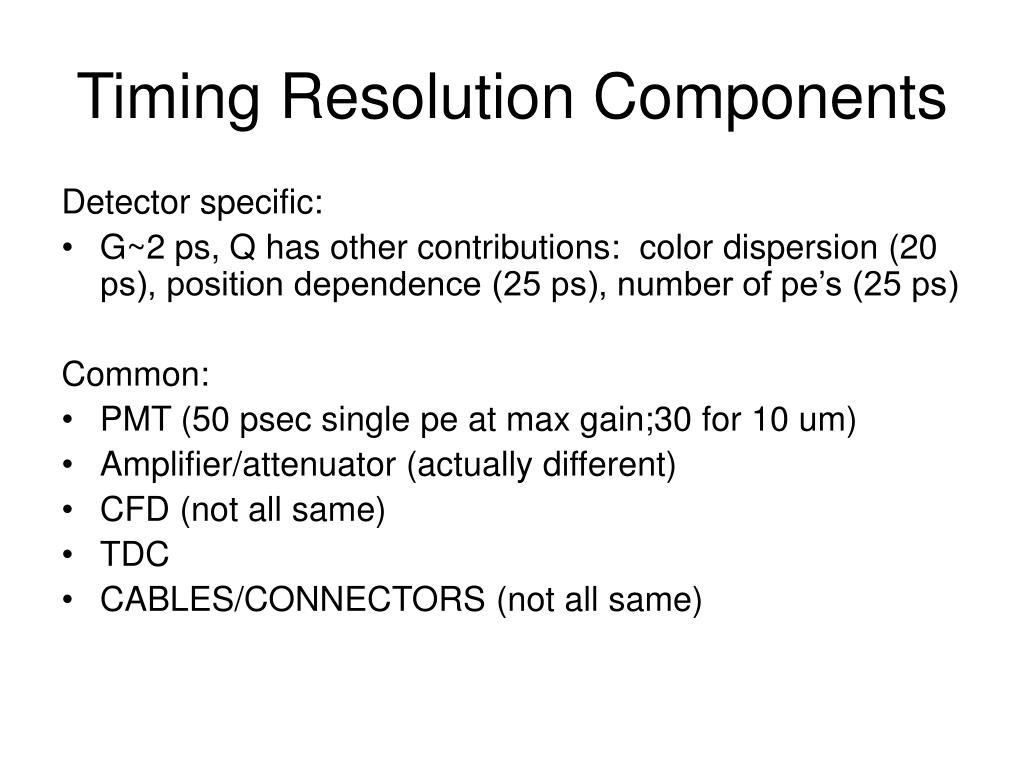 Timing Resolution Components

Detector specific:

• G~2 ps, Q has other contributions: color dispersion (20 ps), position dependence (25 ps), number of pe’s (25 ps)

Common:

• PMT (50 psec single pe at max gain;30 for 10 um)
• Amplifier/attenuator (actually different)
• CFD (not all same)
• TDC
• CABLES/CONNECTORS (not all same)